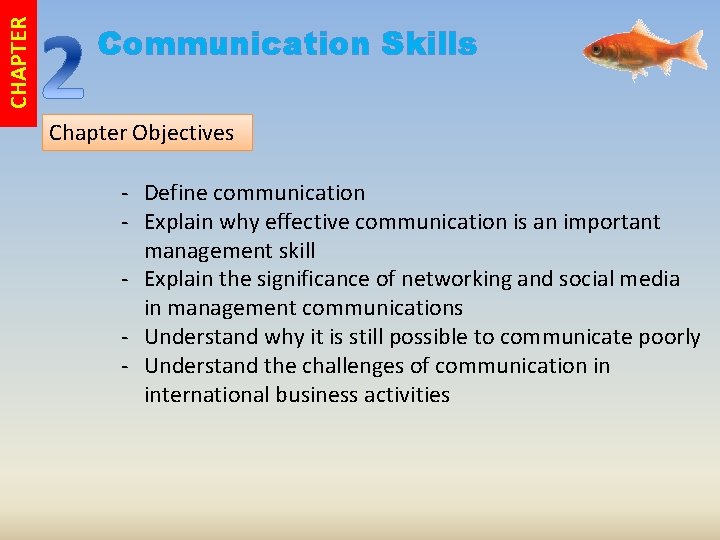 CHAPTER

2

Communication Skills

Chapter Objectives

- Define communication
- Explain why effective communication is an important management skill
- Explain the significance of networking and social media in management communications
- Understand why it is still possible to communicate poorly
- Understand the challenges of communication in international business activities